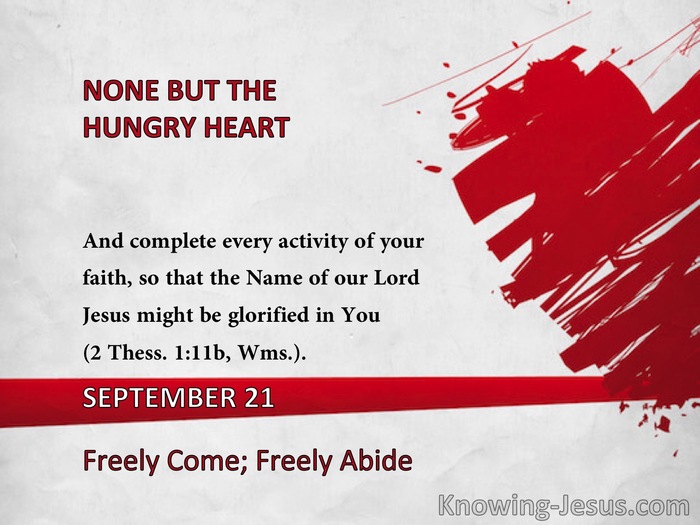 NONE BUT THE HUNGRY HEART

And complete every activity of your faith, so that the Name of our Lord Jesus might be glorified in You (2 Thess. 1:11b, Wms.).

SEPTEMBER 21

Freely Come; Freely Abide

Knowing-Jesus.com